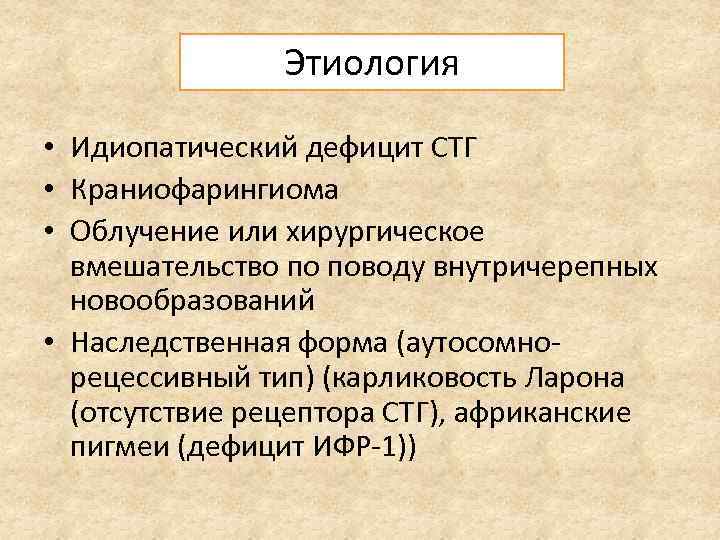 Этиология

• Идиопатический дефицит СТГ
• Краниофарингиома
• Облучение или хирургическое вмешательство по поводу внутричерепных новообразований
• Наследственная форма (аутосомно-рецессивный тип) (карликовость Ларона (отсутствие рецептора СТГ), африканские пигмеи (дефицит ИФР-1))